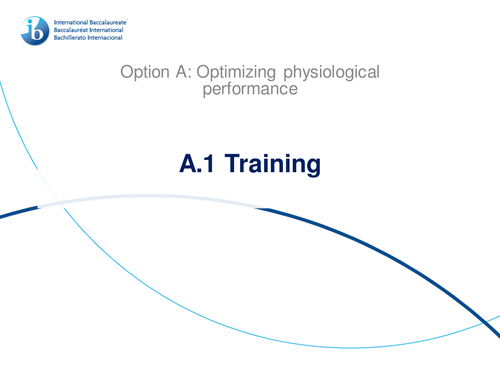 ib
International Baccalaureate
Baccalauréat International
Bachillerato Internacional

Option A: Optimizing physiological performance

A.1 Training